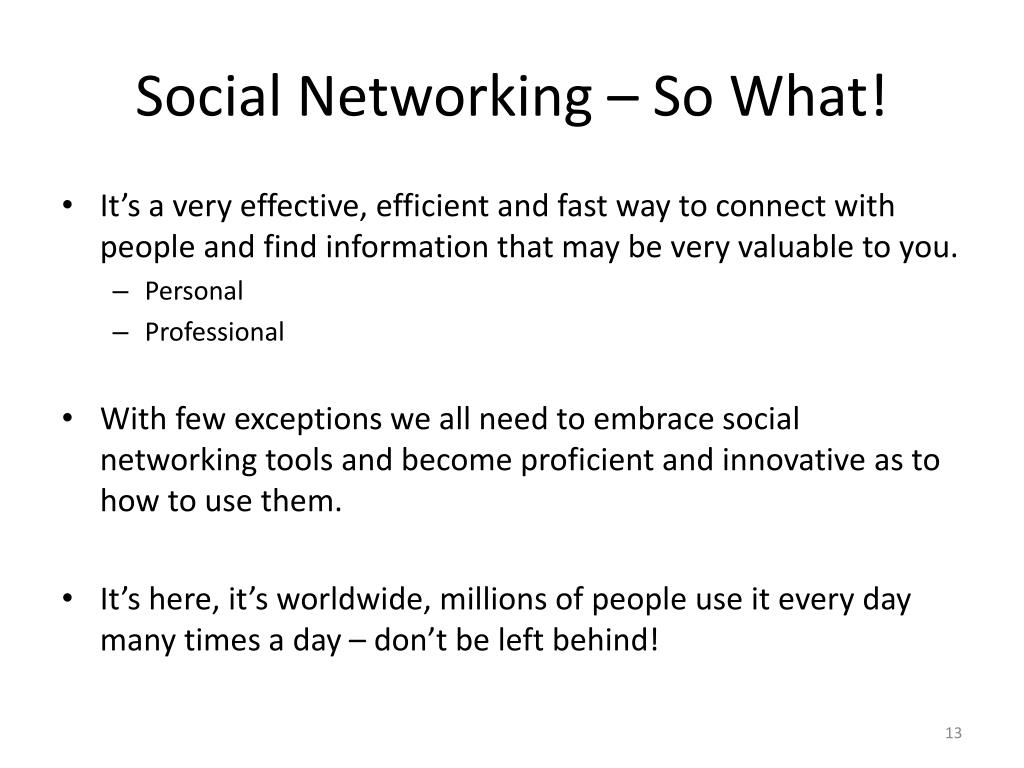 Social Networking – So What!

• It’s a very effective, efficient and fast way to connect with people and find information that may be very valuable to you.
– Personal
– Professional

• With few exceptions we all need to embrace social networking tools and become proficient and innovative as to how to use them.

• It’s here, it’s worldwide, millions of people use it every day many times a day – don’t be left behind!

13